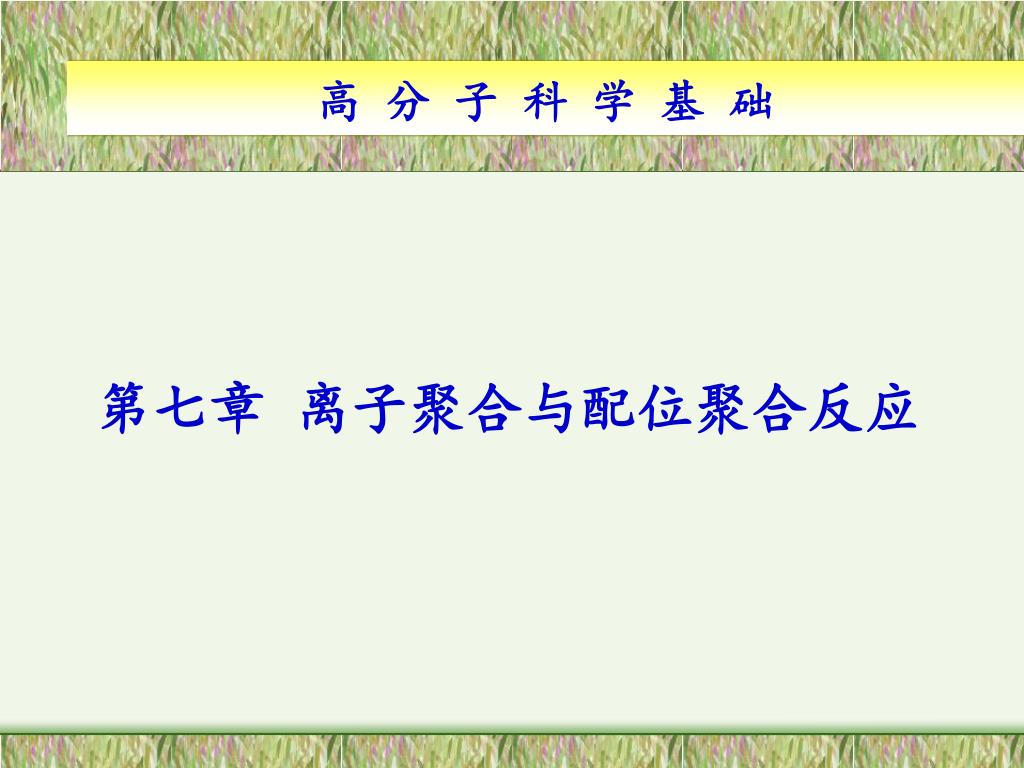 高 分 子 科 学 基 础

第七章 离子聚合与配位聚合反应